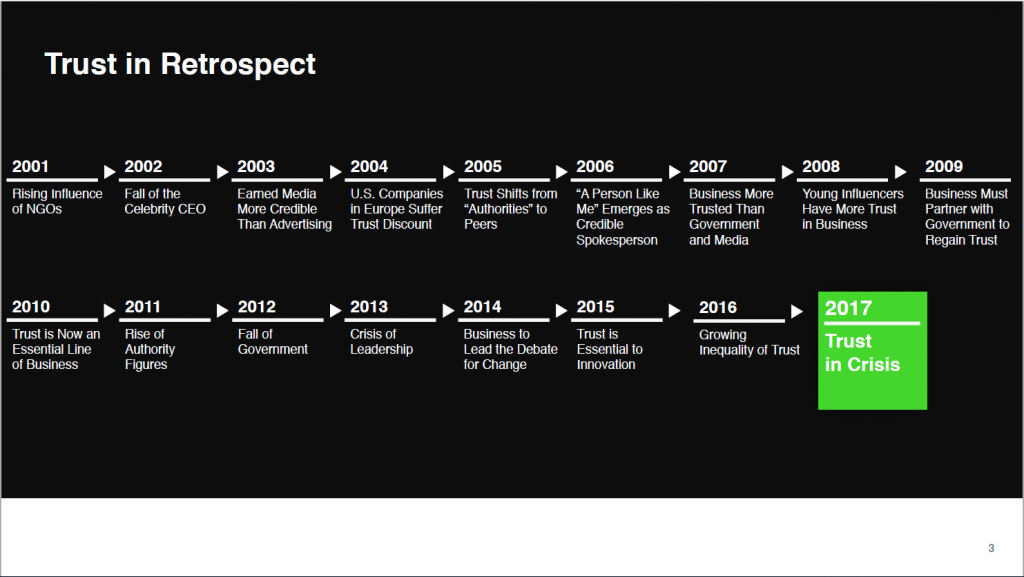 Trust in Retrospect

2001
Rising Influence of NGOs

2002
Fall of the Celebrity CEO

2003
Earned Media More Credible Than Advertising

2004
U.S. Companies in Europe Suffer Trust Discount

2005
Trust Shifts from "Authorities" to Peers

2006
"A Person Like Me" Emerges as Credible Spokesperson

2007
Business More Trusted Than Government and Media

2008
Young Influencers Have More Trust in Business

2009
Business Must Partner with Government to Regain Trust

2010
Trust is Now an Essential Line of Business

2011
Rise of Authority Figures

2012
Fall of Government

2013
Crisis of Leadership

2014
Business to Lead the Debate for Change

2015
Trust is Essential to Innovation

2016
Growing Inequality of Trust

2017
Trust in Crisis

3